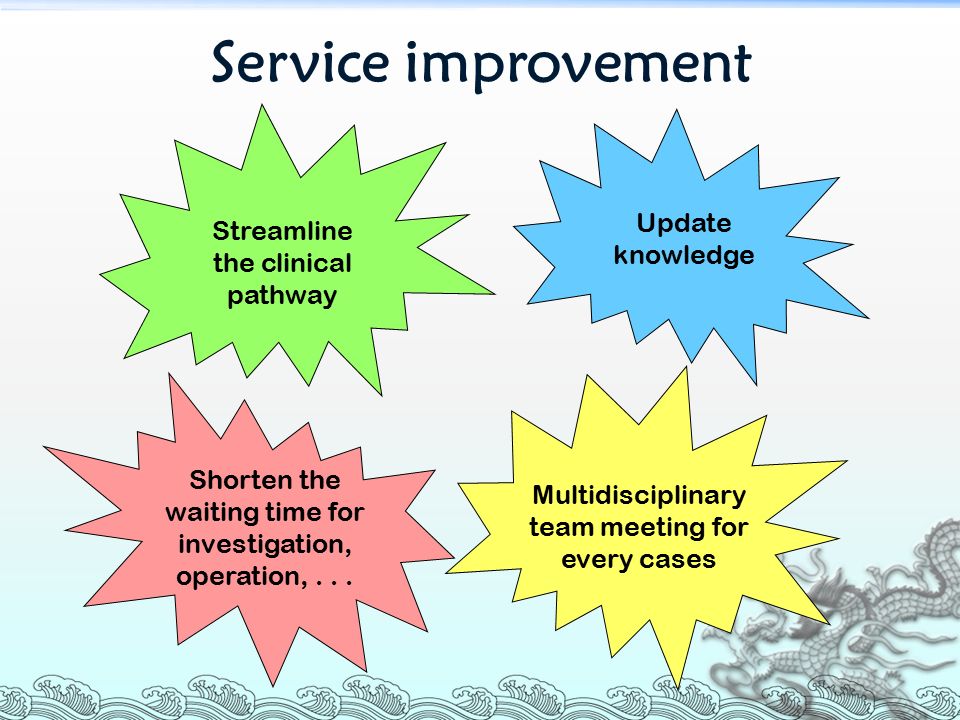 Service improvement

Streamline the clinical pathway

Update knowledge

Shorten the waiting time for investigation, operation, . . .

Multidisciplinary team meeting for every cases